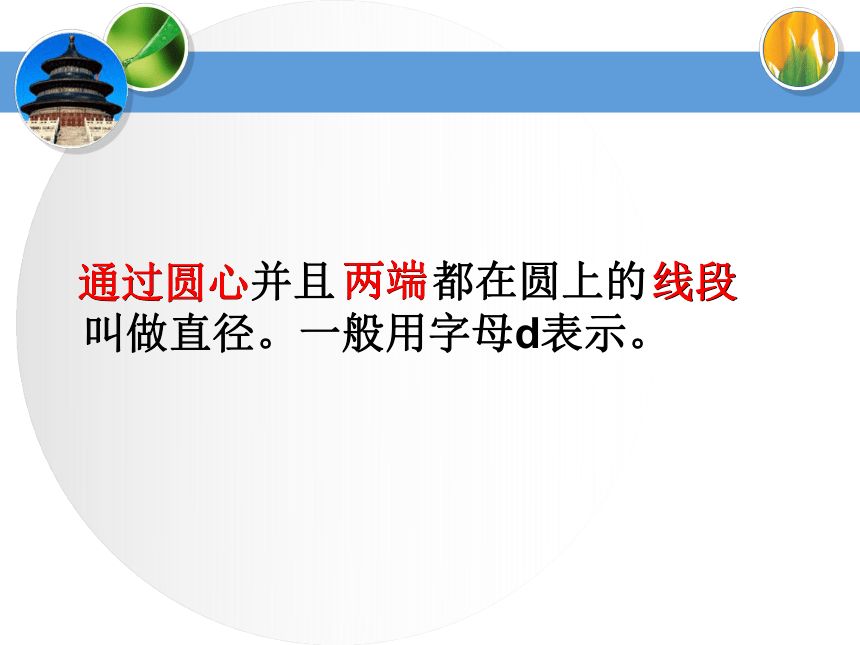 通过圆心并且两端都在圆上的线段叫做直径。一般用字母d表示。